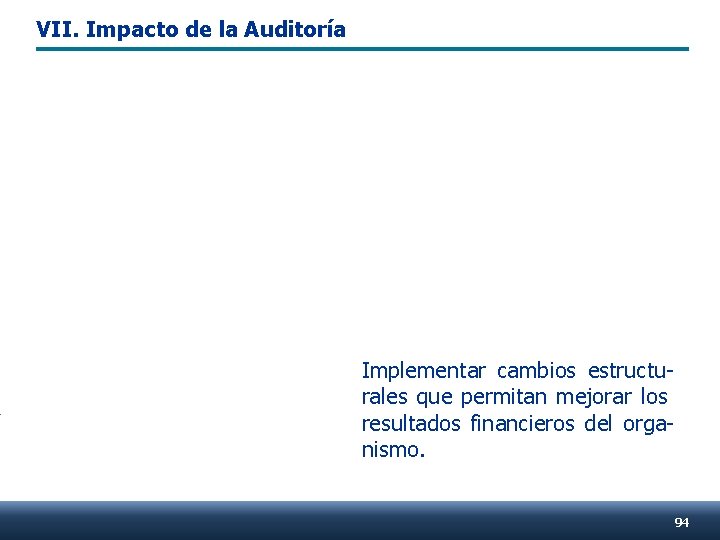 VII. Impacto de la Auditoría

Implementar cambios estructurales que permitan mejorar los resultados financieros del organismo.

94